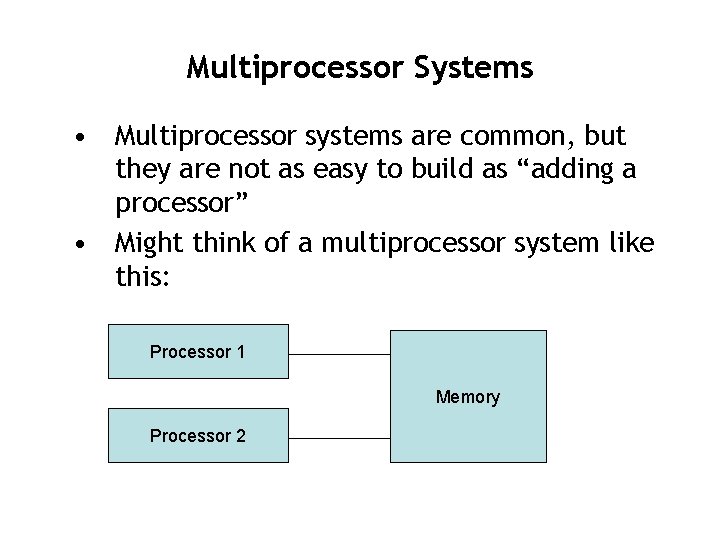 Multiprocessor Systems

• Multiprocessor systems are common, but they are not as easy to build as “adding a processor”

• Might think of a multiprocessor system like this:

Processor 1

Processor 2

Memory